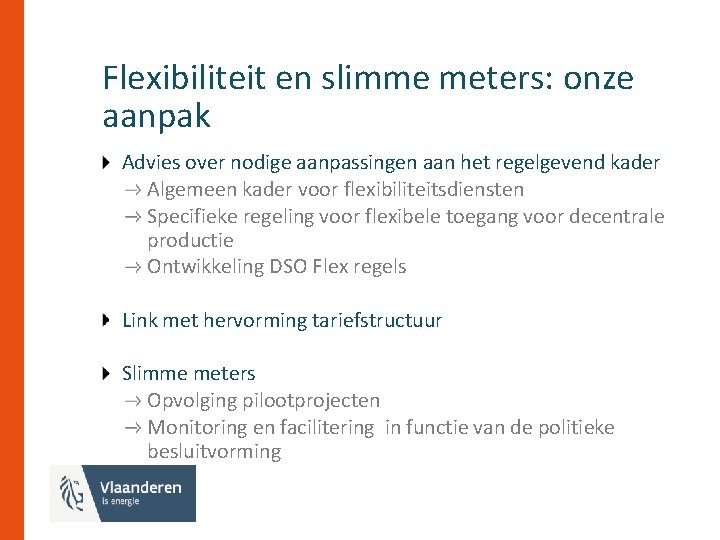 Flexibiliteit en slimme meters: onze aanpak

Advies over nodige aanpassingen aan het regelgevend kader
→ Algemeen kader voor flexibiliteitsdiensten
→ Specifieke regeling voor flexibele toegang voor decentrale productie
→ Ontwikkeling DSO Flex regels

Link met hervorming tariefstructuur

Slimme meters
→ Opvolging pilootprojecten
→ Monitoring en facilitering in functie van de politieke besluitvorming

Vlaanderen
is energie